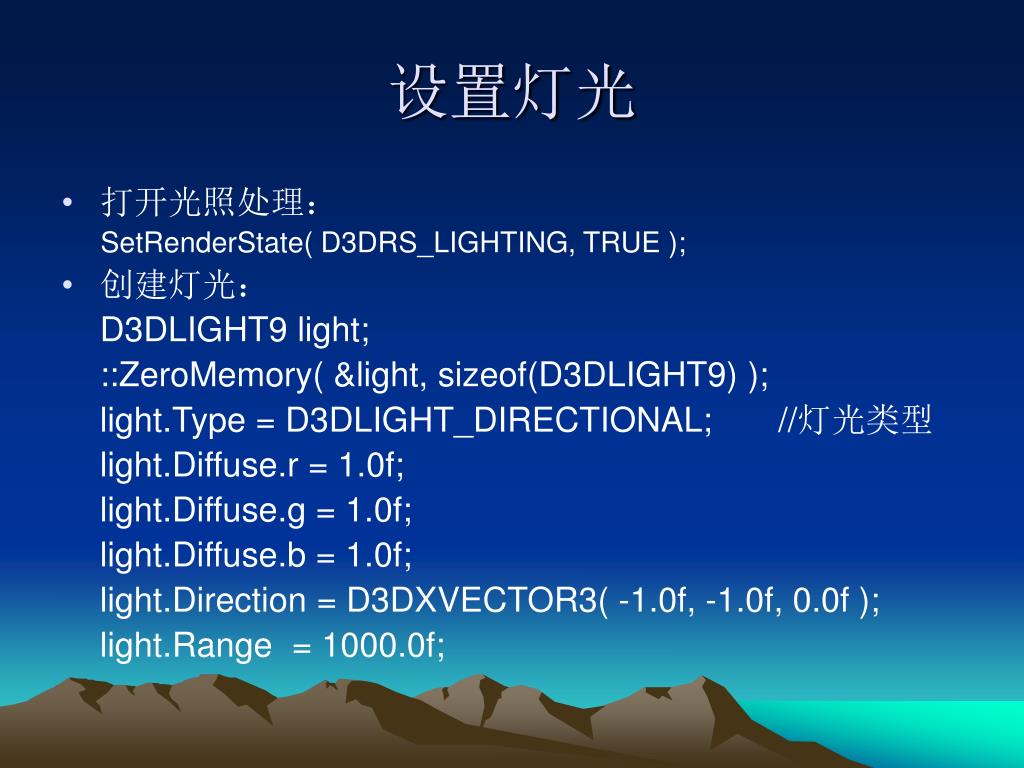 设置灯光

• 打开光照处理：
SetRenderState( D3DRS_LIGHTING, TRUE );

• 创建灯光：
D3DLIGHT9 light;
::ZeroMemory( &light, sizeof(D3DLIGHT9) );
light.Type = D3DLIGHT_DIRECTIONAL; //灯光类型
light.Diffuse.r = 1.0f;
light.Diffuse.g = 1.0f;
light.Diffuse.b = 1.0f;
light.Direction = D3DXVECTOR3( -1.0f, -1.0f, 0.0f );
light.Range = 1000.0f;